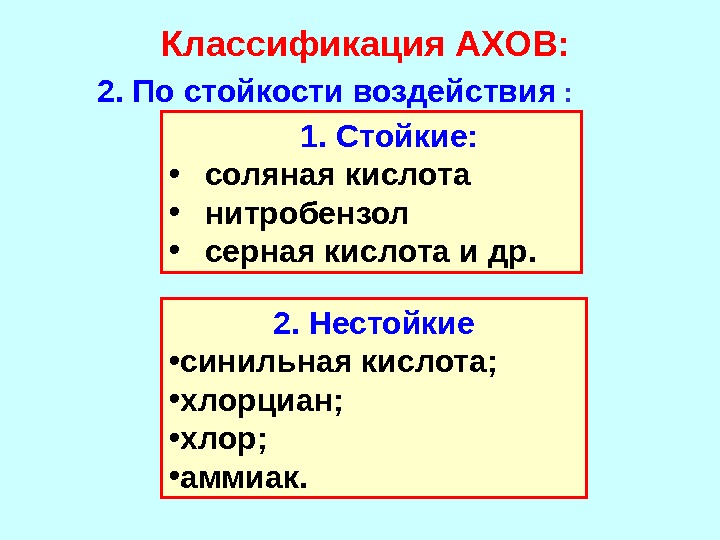 Классификация АХОВ:

2. По стойкости воздействия :

1. Стойкие:
• соляная кислота
• нитробензол
• серная кислота и др.

2. Нестойкие
•синильная кислота;
•хлорциан;
•хлор;
•аммиак.